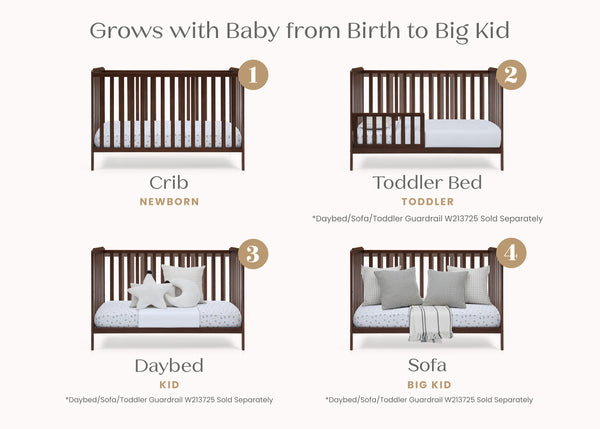 Grows with Baby from Birth to Big Kid

1

Crib
NEWBORN

2

Toddler Bed
TODDLER
*Daybed/Sofa/Toddler Guardrail W213725 Sold Separately

3

Daybed
KID
*Daybed/Sofa/Toddler Guardrail W213725 Sold Separately

4

Sofa
BIG KID
*Daybed/Sofa/Toddler Guardrail W213725 Sold Separately